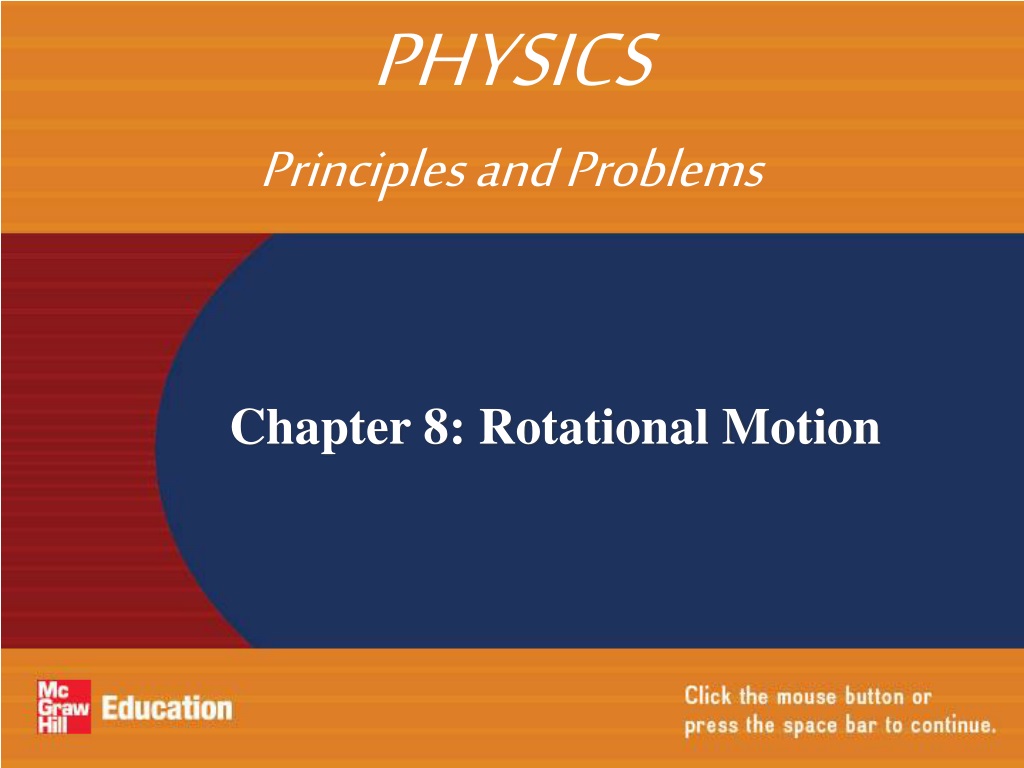 PHYSICS

Principles and Problems

Chapter 8: Rotational Motion

Mc Graw Hill Education

Click the mouse button or press the space bar to continue.